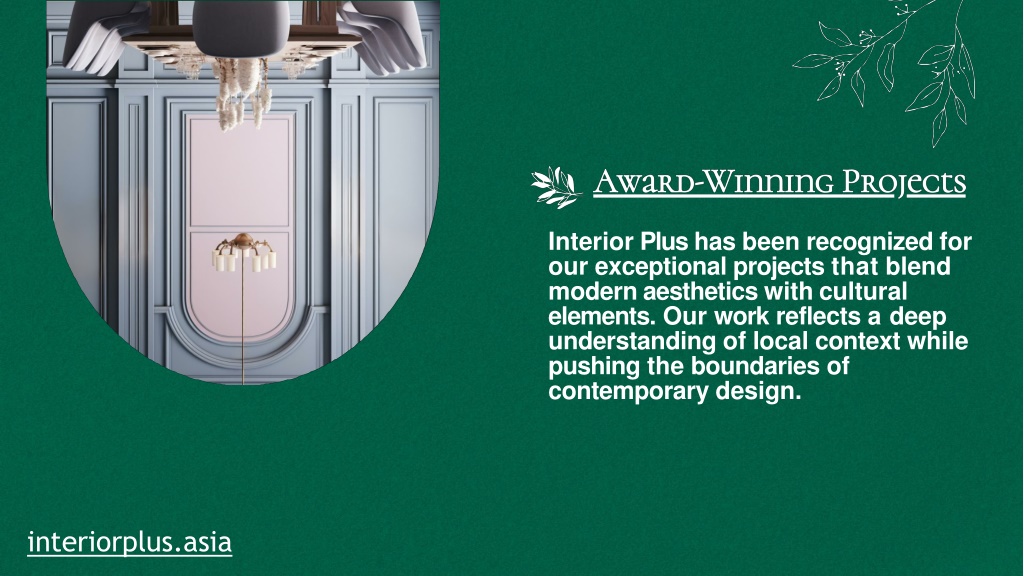 Award-Winning Projects

Interior Plus has been recognized for our exceptional projects that blend modern aesthetics with cultural elements. Our work reflects a deep understanding of local context while pushing the boundaries of contemporary design.

interiorplus.asia